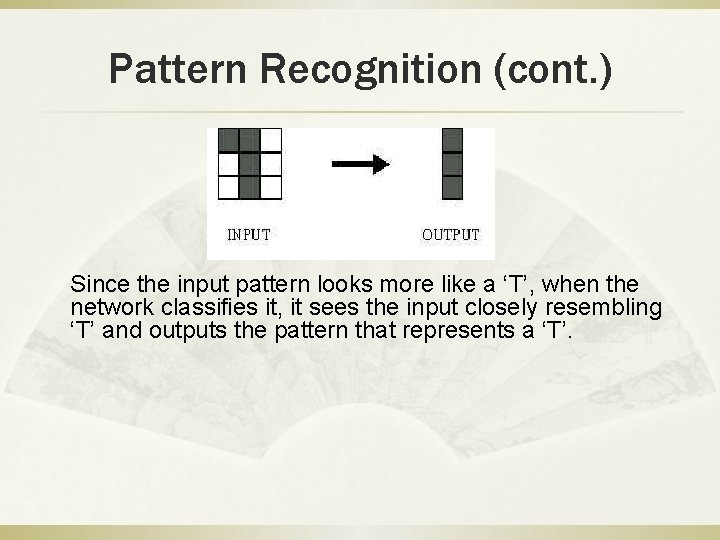 Pattern Recognition (cont.)

INPUT

OUTPUT

Since the input pattern looks more like a ‘T’, when the network classifies it, it sees the input closely resembling ‘T’ and outputs the pattern that represents a ‘T’.